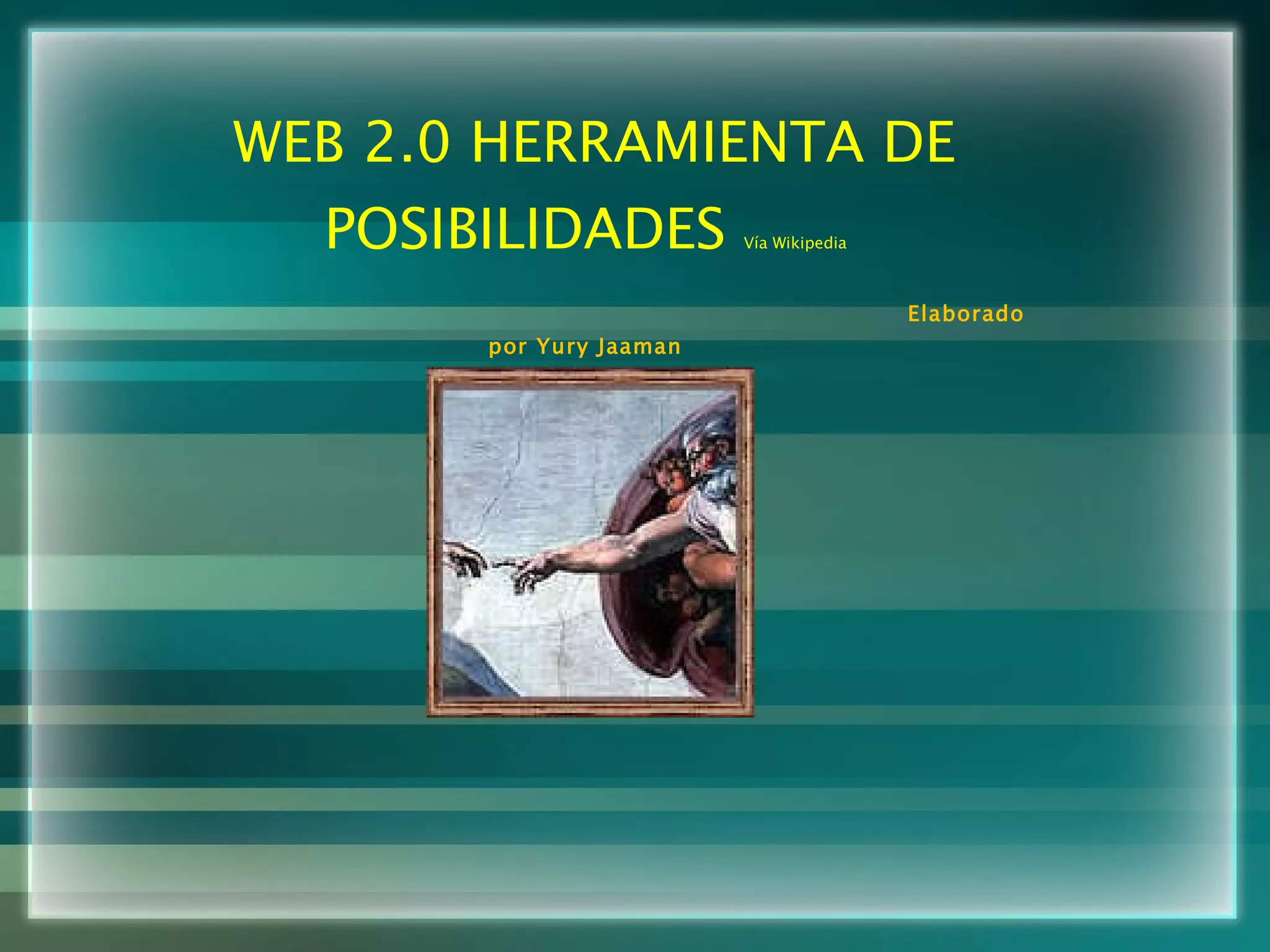 WEB 2.0 HERRAMIENTA DE POSIBILIDADES Vía Wikipedia

Elaborado por Yury Jaaman